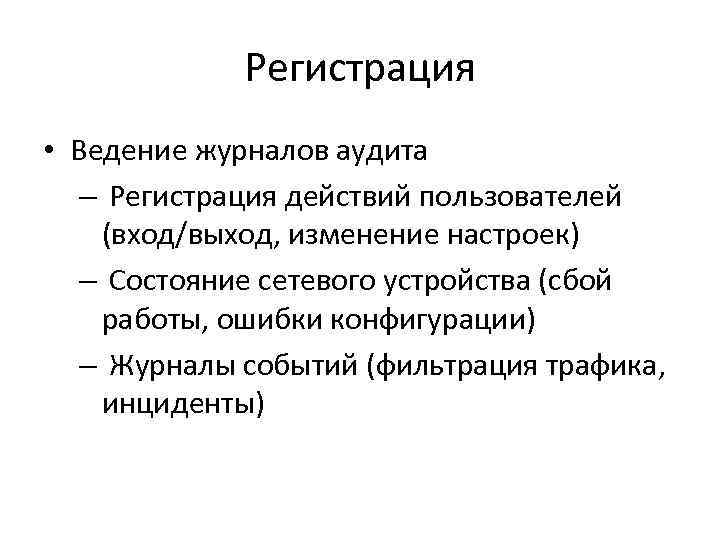 Регистрация

• Ведение журналов аудита
– Регистрация действий пользователей (вход/выход, изменение настроек)
– Состояние сетевого устройства (сбой работы, ошибки конфигурации)
– Журналы событий (фильтрация трафика, инциденты)